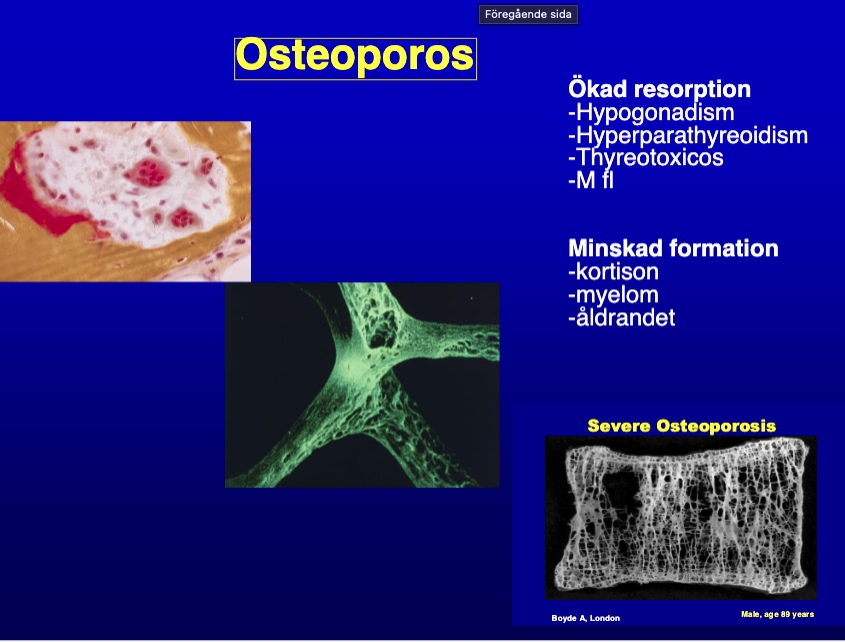 Föregående sida

Osteoporos

Ökad resorption
-Hypogonadism
-Hyperparathyreoidism
-Thyreotoxicos
-M fl

Minskad formation
-kortison
-myelom
-åldrandet

Severe Osteoporosis

Boyde A, London

Male, age 89 years